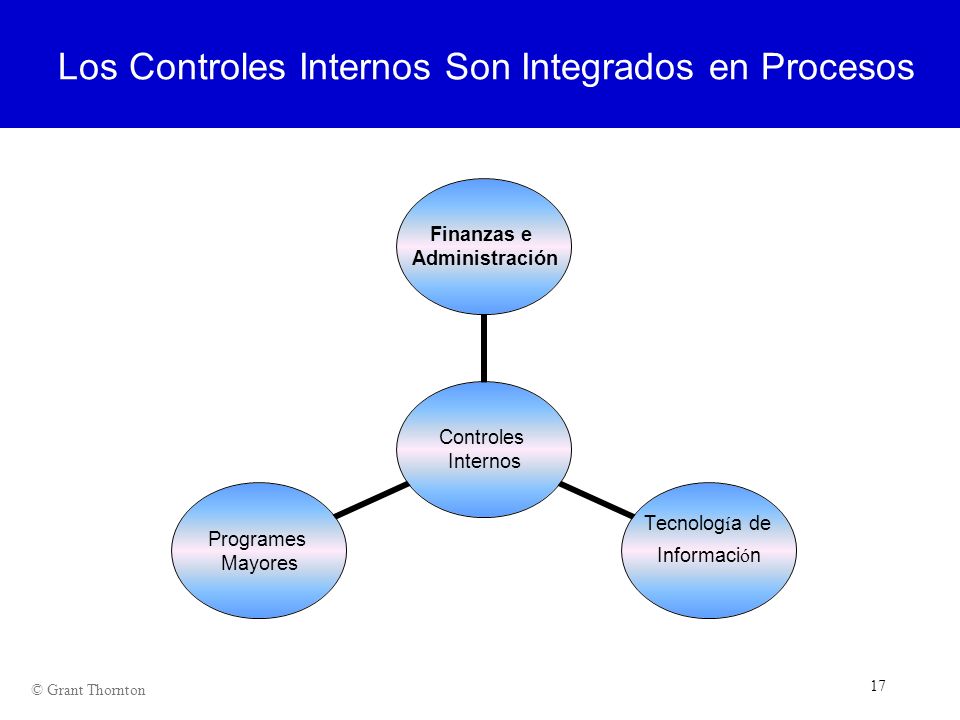 Los Controles Internos Son Integrados en Procesos

Finanzas e Administración

Controles Internos

Programes Mayores

Tecnología de Información

© Grant Thornton

17